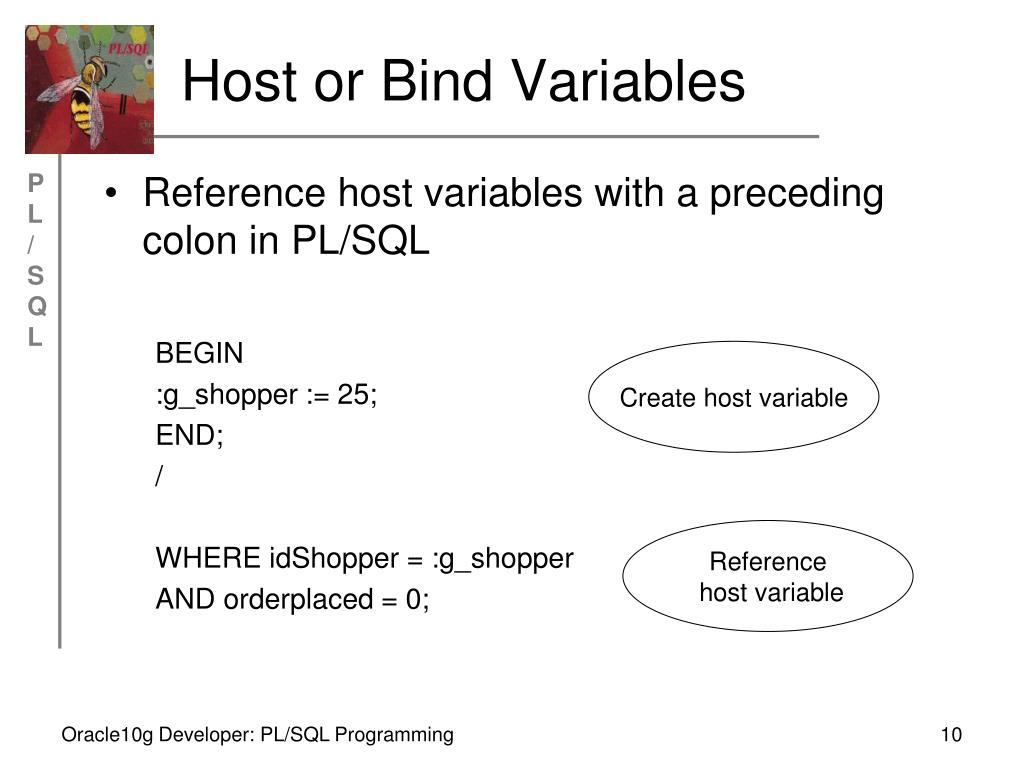 PL/SQL

Host or Bind Variables

P
L
/
S
Q
L

• Reference host variables with a preceding colon in PL/SQL

BEGIN
:g_shopper := 25;
END;
/

Create host variable

WHERE idShopper = :g_shopper
AND orderplaced = 0;

Reference host variable

Oracle10g Developer: PL/SQL Programming

10